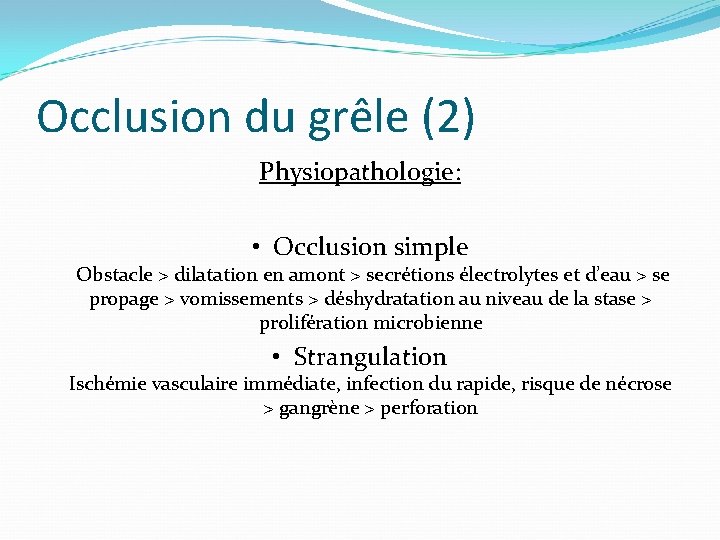 Occlusion du grêle (2)

Physiopathologie:

• Occlusion simple
Obstacle > dilatation en amont > secrétions électrolytes et d'eau > se propage > vomissements > déshydratation au niveau de la stase > prolifération microbienne

• Strangulation
Ischémie vasculaire immédiate, infection du rapide, risque de nécrose > gangrène > perforation